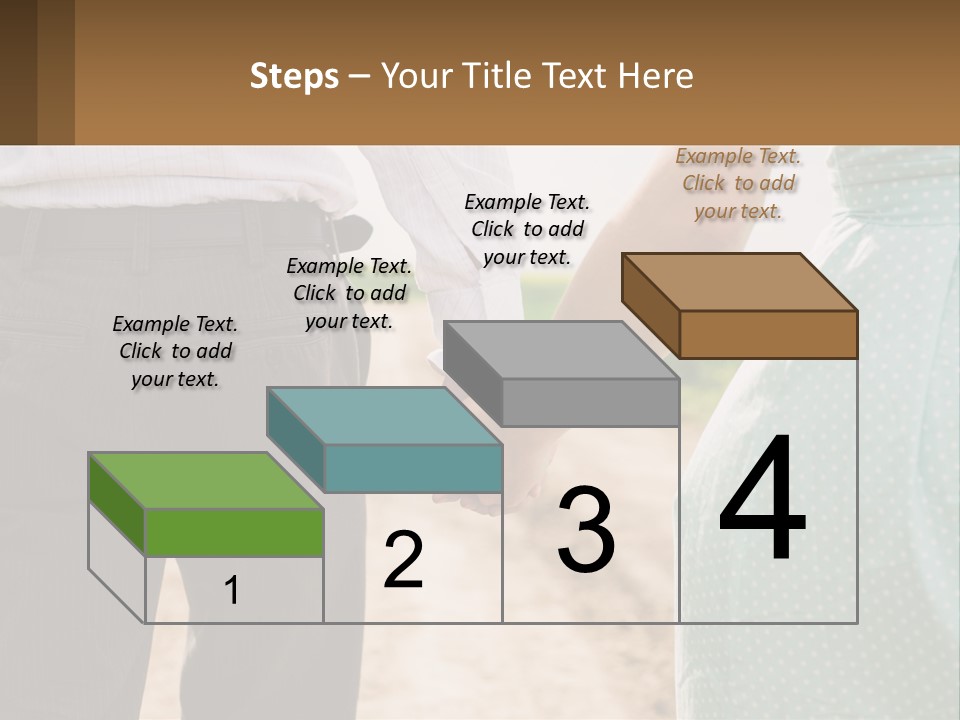 Steps – Your Title Text Here

Example Text. Click to add your text.

Example Text. Click to add your text.

Example Text. Click to add your text.

Example Text. Click to add your text.

1

2

3

4